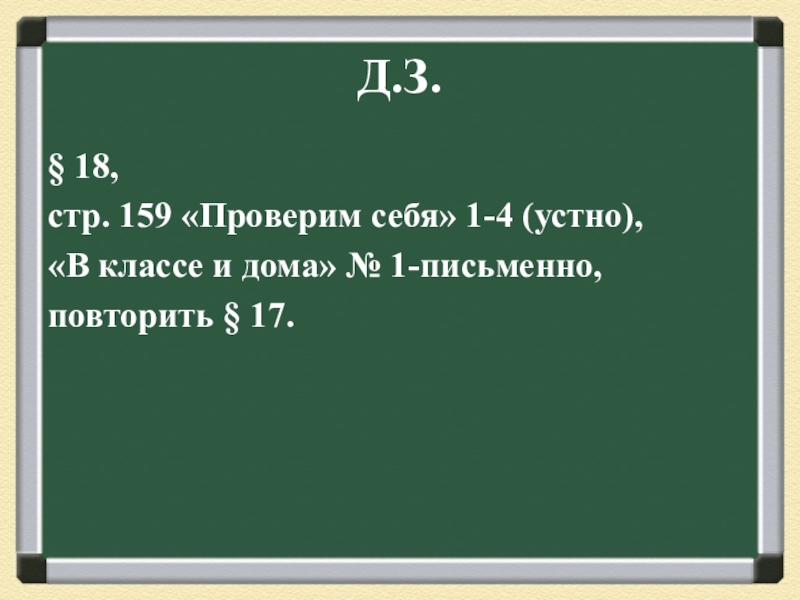 Д.З.

§ 18,
стр. 159 «Проверим себя» 1-4 (устно),
«В классе и дома» № 1-письменно,
повторить § 17.